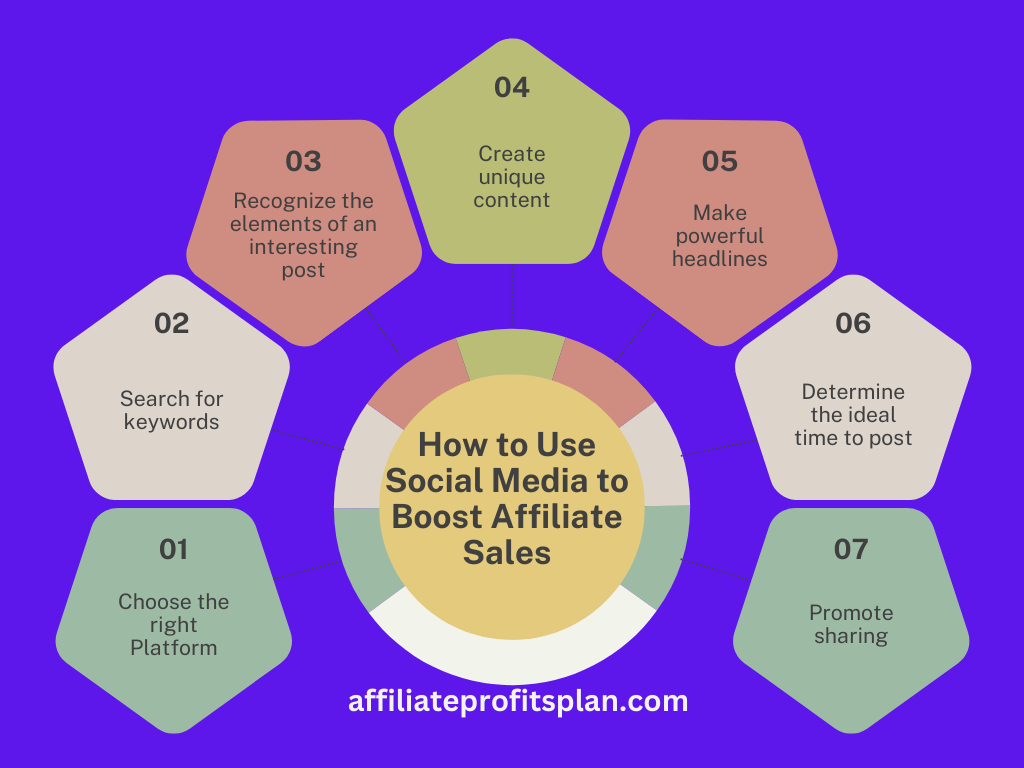 How to Use Social Media to Boost Affiliate Sales

01
Choose the right Platform

02
Search for keywords

03
Recognize the elements of an interesting post

04
Create unique content

05
Make powerful headlines

06
Determine the ideal time to post

07
Promote sharing

affiliateprofitsplan.com